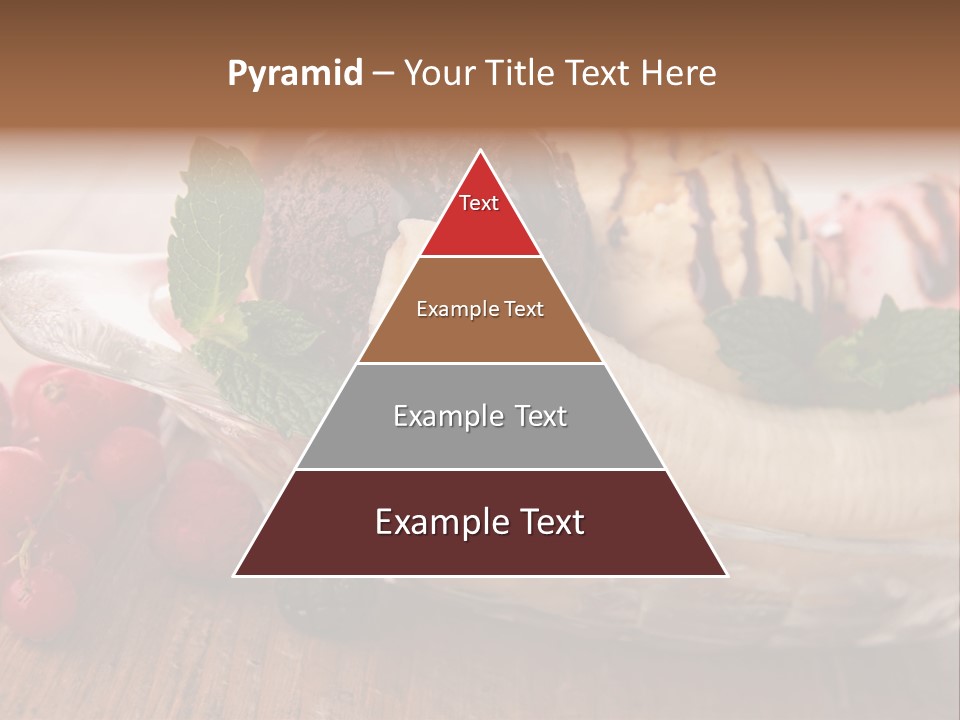 Pyramid – Your Title Text Here

Text

Example Text

Example Text

Example Text